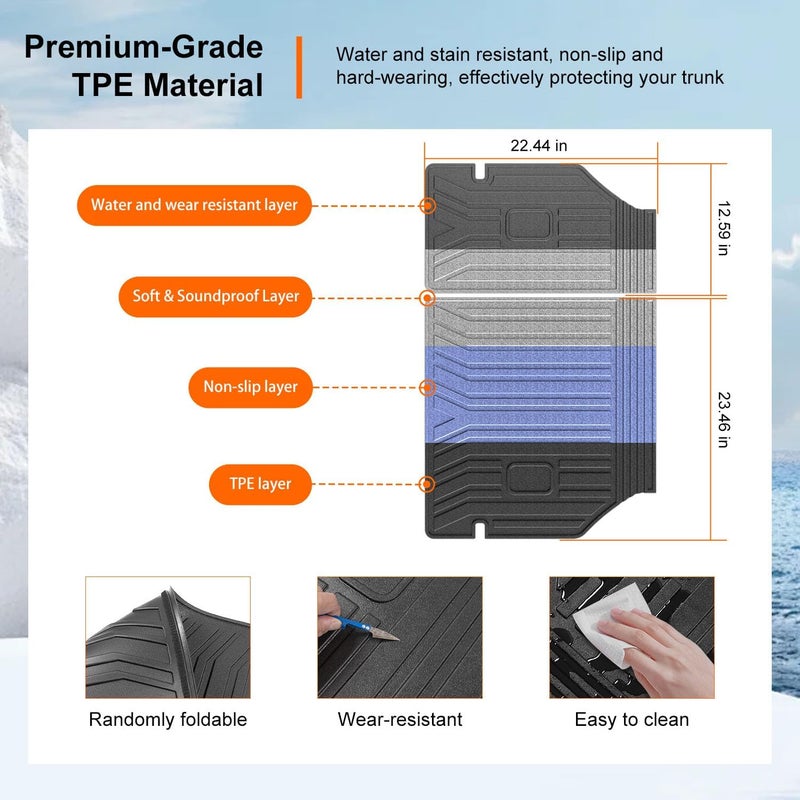 Premium-Grade
TPE Material

Water and stain resistant, non-slip and hard-wearing, effectively protecting your trunk

22.44 in

12.59 in

23.46 in

Water and wear resistant layer

Soft & Soundproof Layer

Non-slip layer

TPE layer

Randomly foldable

Wear-resistant

Easy to clean